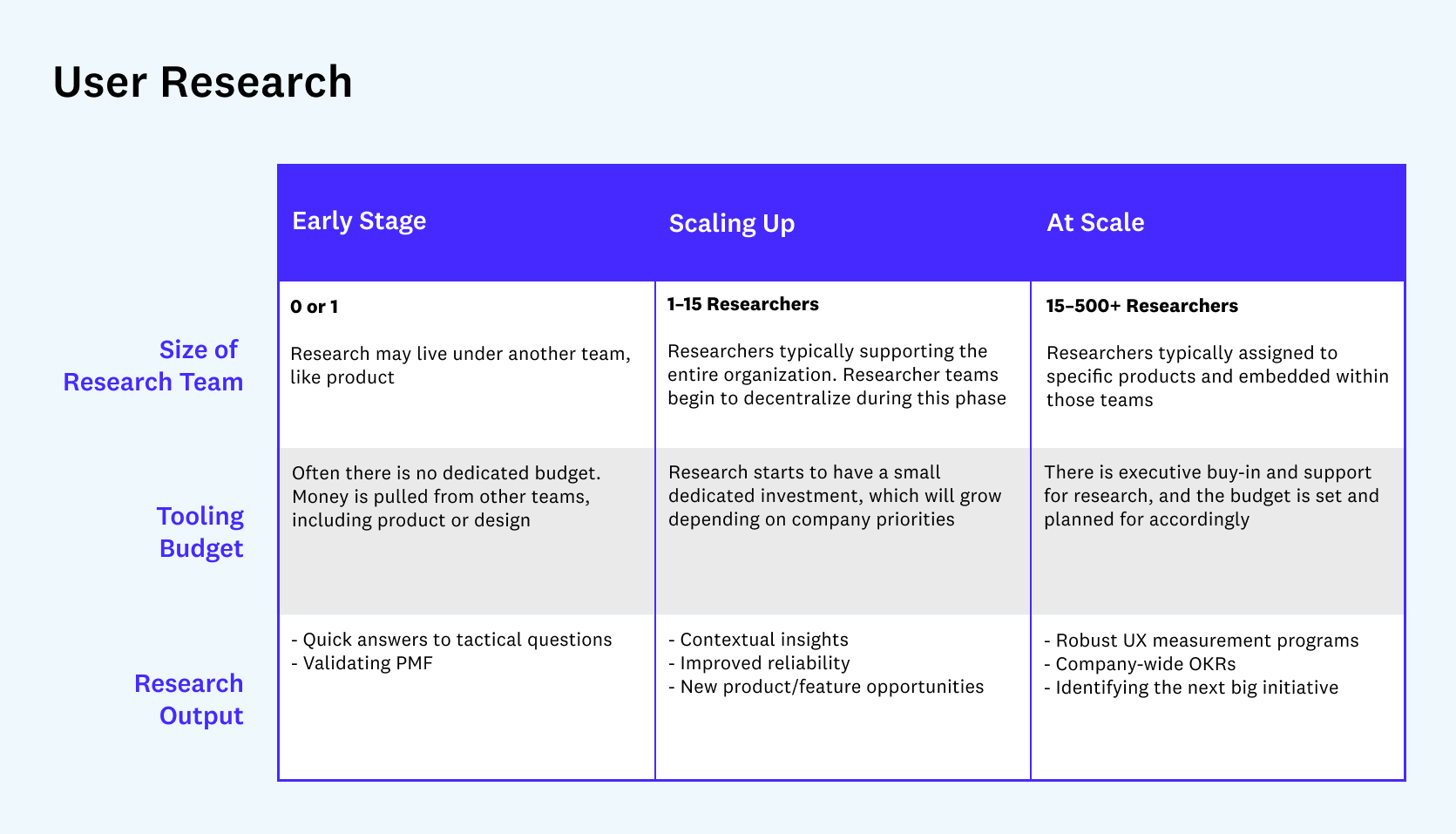 User Research

| | Early Stage | Scaling Up | At Scale |
|---|---|---|---|
| Size of Research Team | **0 or 1** Research may live under another team, like product | **1–15 Researchers** Researchers typically supporting the entire organization. Researcher teams begin to decentralize during this phase | **15–500+ Researchers** Researchers typically assigned to specific products and embedded within those teams |
| Tooling Budget | Often there is no dedicated budget. Money is pulled from other teams, including product or design | Research starts to have a small dedicated investment, which will grow depending on company priorities | There is executive buy-in and support for research, and the budget is set and planned for accordingly |
| Research Output | - Quick answers to tactical questions - Validating PMF | - Contextual insights - Improved reliability - New product/feature opportunities | - Robust UX measurement programs - Company-wide OKRs - Identifying the next big initiative |